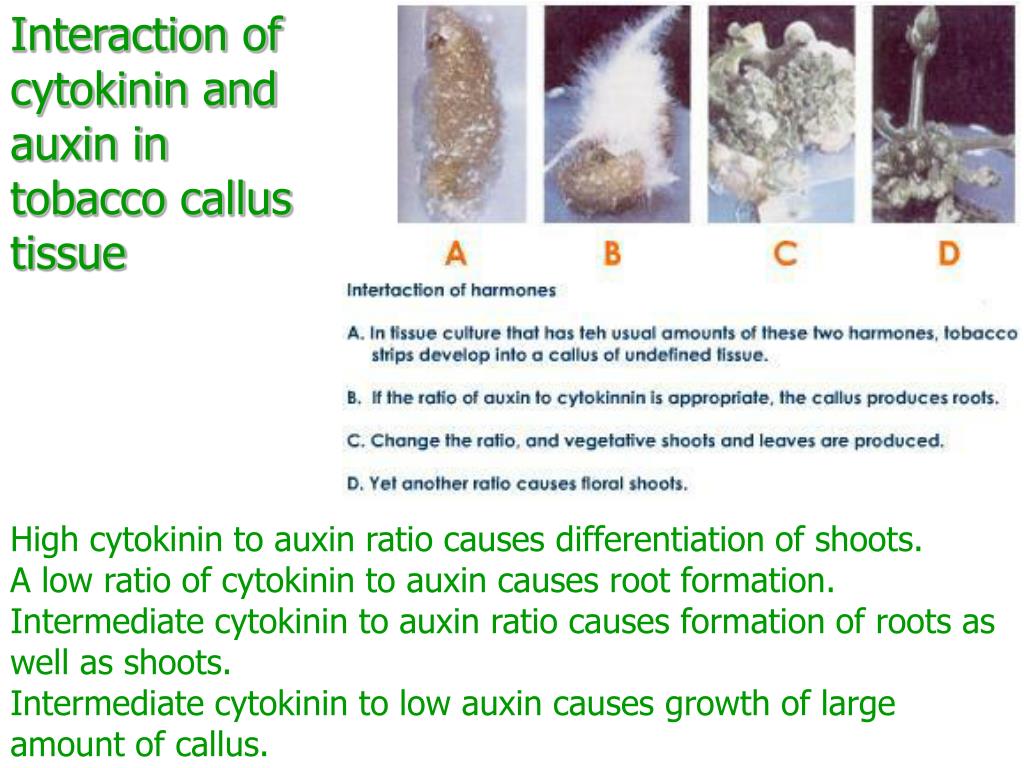 Interaction of cytokinin and auxin in tobacco callus tissue

A B C D

Intertaction of harmones

A. In tissue culture that has teh usual amounts of these two harmones, tobacco strips develop into a callus of undefined tissue.

B. If the ratio of auxin to cytokinnin is appropriate, the callus produces roots.

C. Change the ratio, and vegetative shoots and leaves are produced.

D. Yet another ratio causes floral shoots.

High cytokinin to auxin ratio causes differentiation of shoots.
A low ratio of cytokinin to auxin causes root formation.
Intermediate cytokinin to auxin ratio causes formation of roots as well as shoots.
Intermediate cytokinin to low auxin causes growth of large amount of callus.